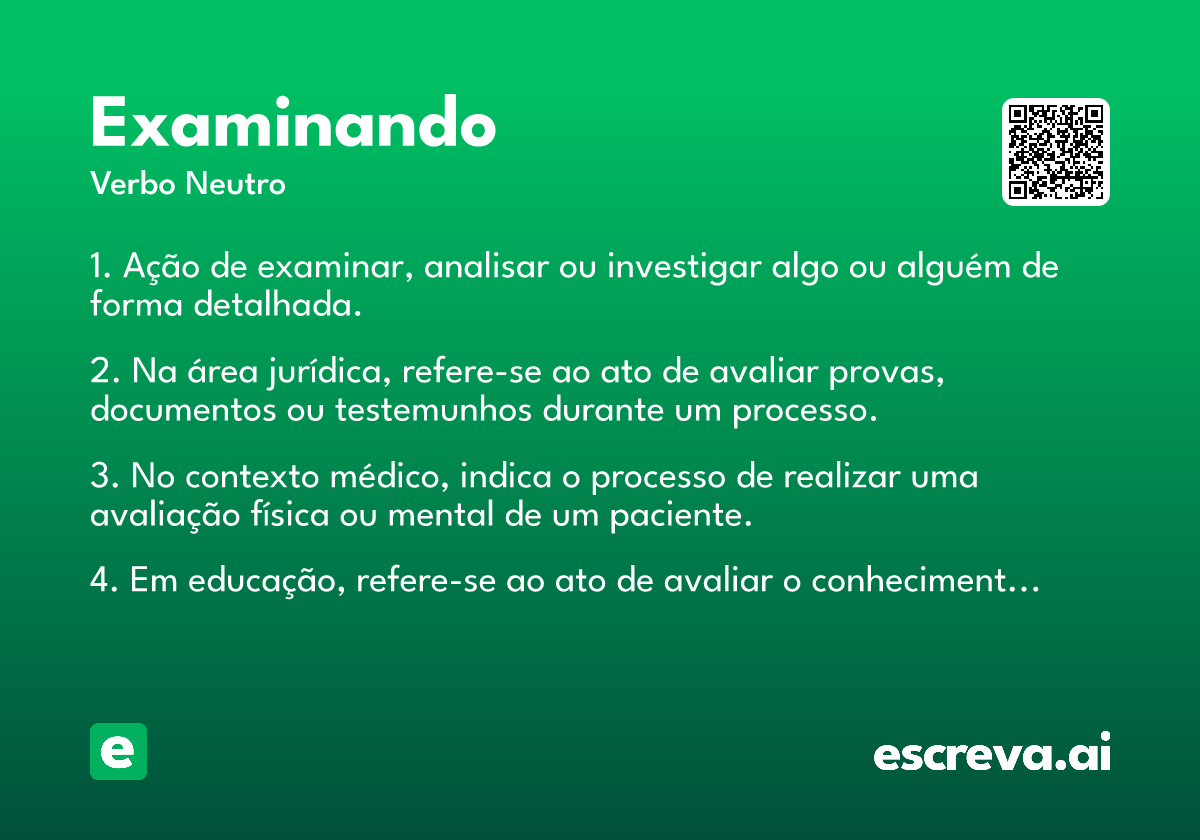 Examinando

Verbo Neutro

1. Ação de examinar, analisar ou investigar algo ou alguém de forma detalhada.

2. Na área jurídica, refere-se ao ato de avaliar provas, documentos ou testemunhos durante um processo.

3. No contexto médico, indica o processo de realizar uma avaliação física ou mental de um paciente.

4. Em educação, refere-se ao ato de avaliar o conheciment…

e

escreva.ai